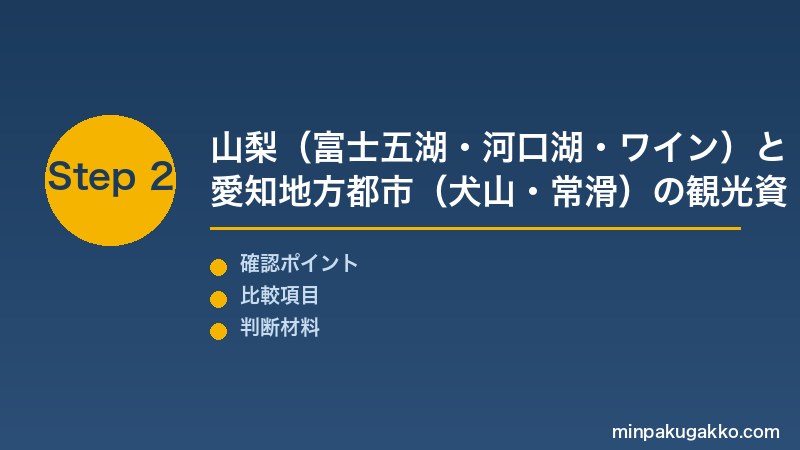 Step 2

山梨（富士五湖・河口湖・ワイン）と愛知地方都市（犬山・常滑）の観光資

確認ポイント
比較項目
判断材料

minpakugakko.com